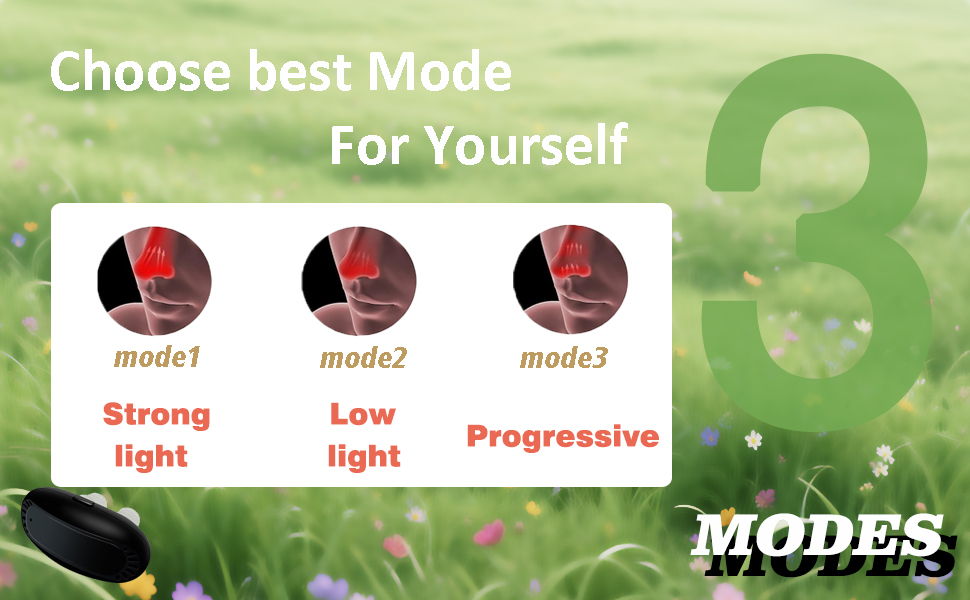 Choose best Mode
For Yourself

3

mode1
Strong light

mode2
Low light

mode3
Progressive

MODES